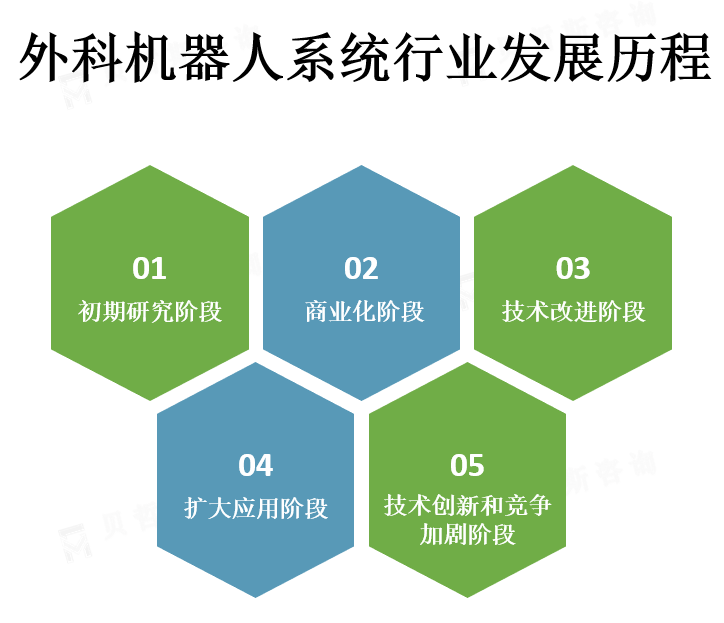 外科机器人系统行业发展历程

01
初期研究阶段

02
商业化阶段

03
技术改进阶段

04
扩大应用阶段

05
技术创新和竞争加剧阶段